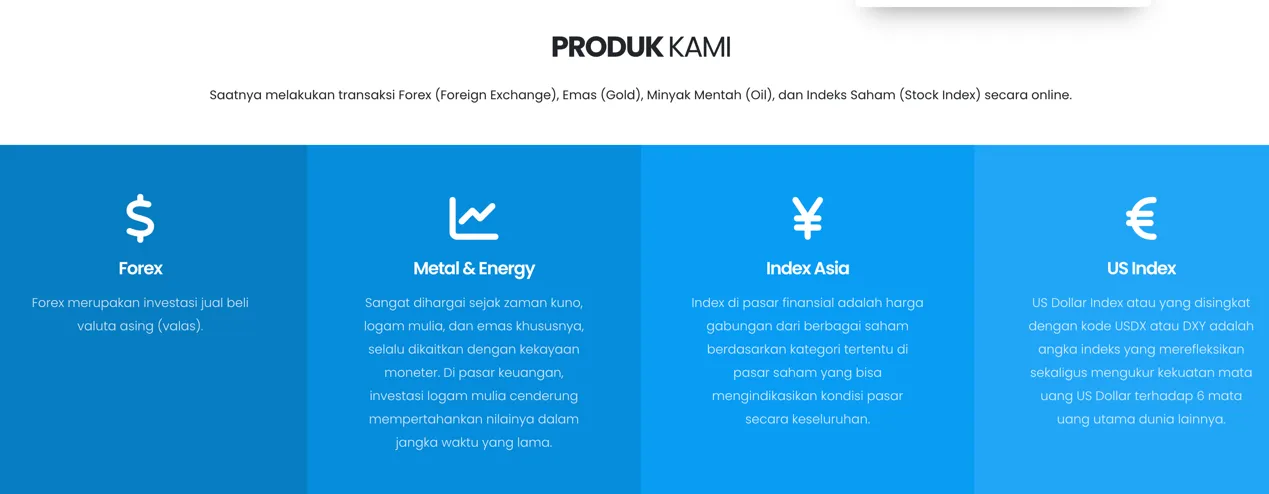 PRODUK KAMI

Saatnya melakukan transaksi Forex (Foreign Exchange), Emas (Gold), Minyak Mentah (Oil), dan Indeks Saham (Stock Index) secara online.

$

Forex

Forex merupakan investasi jual beli valuta asing (valas).

Metal & Energy

Sangat dihargai sejak zaman kuno, logam mulia, dan emas khususnya, selalu dikaitkan dengan kekayaan moneter. Di pasar keuangan, investasi logam mulia cenderung mempertahankan nilainya dalam jangka waktu yang lama.

¥

Index Asia

Index di pasar finansial adalah harga gabungan dari berbagai saham berdasarkan kategori tertentu di pasar saham yang bisa mengindikasikan kondisi pasar secara keseluruhan.

€

US Index

US Dollar Index atau yang disingkat dengan kode USDX atau DXY adalah angka indeks yang merefleksikan sekaligus mengukur kekuatan mata uang US Dollar terhadap 6 mata uang utama dunia lainnya.